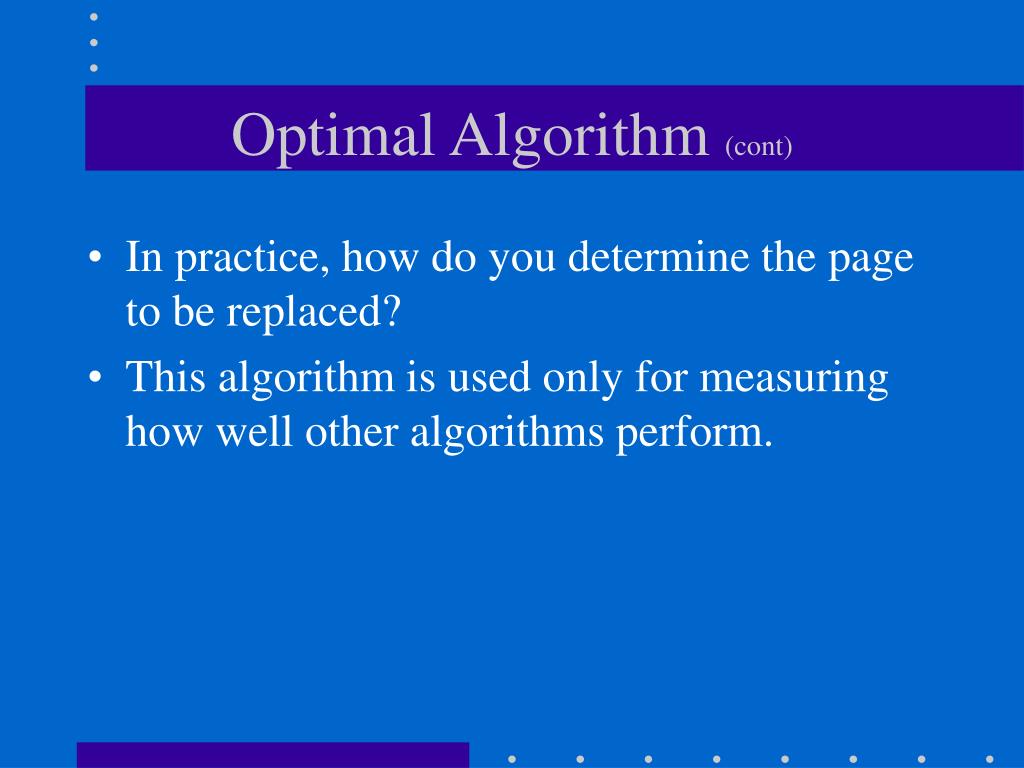 Optimal Algorithm (cont)

• In practice, how do you determine the page to be replaced?

• This algorithm is used only for measuring how well other algorithms perform.